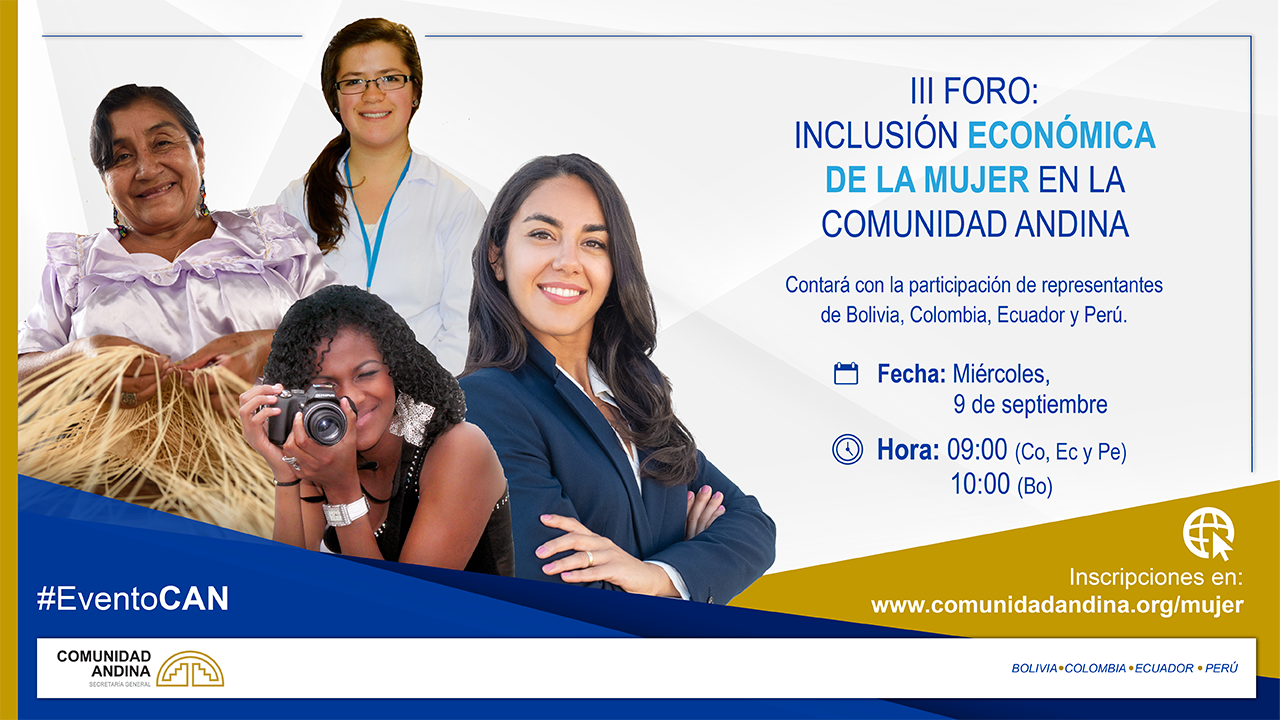 III FORO:
INCLUSIÓN ECONÓMICA DE LA MUJER EN LA COMUNIDAD ANDINA

Contará con la participación de representantes de Bolivia, Colombia, Ecuador y Perú.

Fecha: Miércoles, 9 de septiembre

Hora: 09:00 (Co, Ec y Pe)
10:00 (Bo)

#EventoCAN

Inscripciones en:
www.comunidadandina.org/mujer

COMUNIDAD ANDINA
SECRETARÍA GENERAL

BOLIVIA • COLOMBIA • ECUADOR • PERÚ